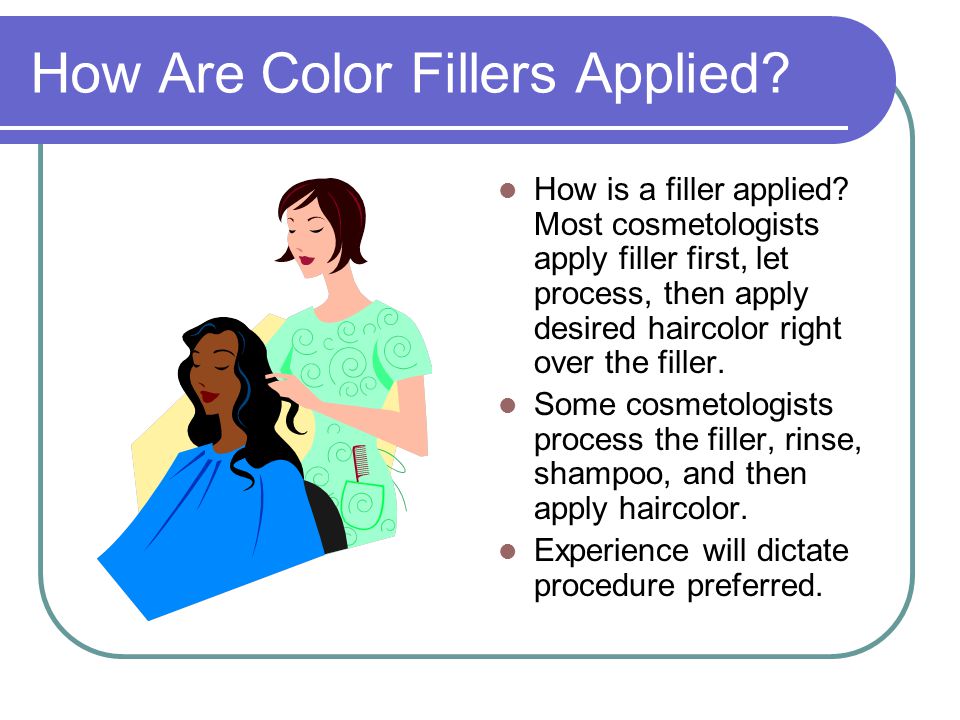 How Are Color Fillers Applied?

- How is a filler applied? Most cosmetologists apply filler first, let process, then apply desired haircolor right over the filler.
- Some cosmetologists process the filler, rinse, shampoo, and then apply haircolor.
- Experience will dictate procedure preferred.